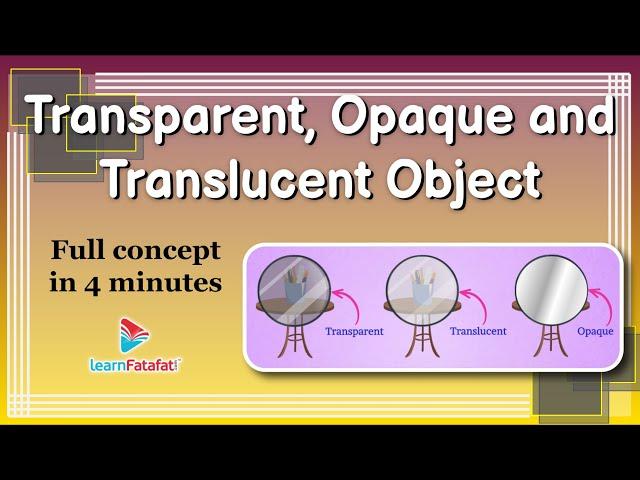 Transparent, Opaque and Translucent Object

Full concept in 4 minutes

learnFatafat

Transparent

Translucent

Opaque